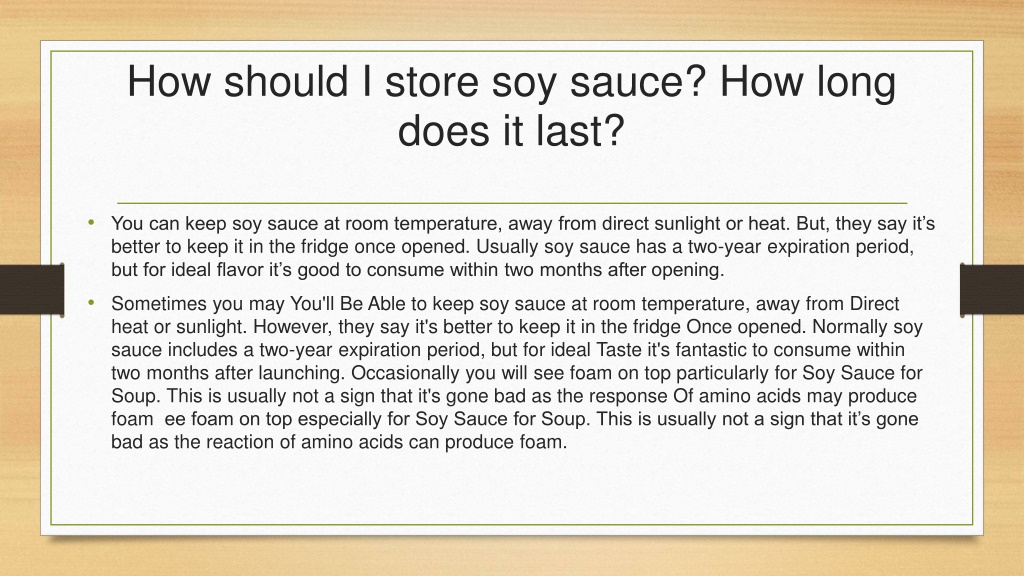 How should I store soy sauce? How long does it last?

• You can keep soy sauce at room temperature, away from direct sunlight or heat. But, they say it's better to keep it in the fridge once opened. Usually soy sauce has a two-year expiration period, but for ideal flavor it's good to consume within two months after opening.

• Sometimes you may You'll Be Able to keep soy sauce at room temperature, away from Direct heat or sunlight. However, they say it's better to keep it in the fridge Once opened. Normally soy sauce includes a two-year expiration period, but for ideal Taste it's fantastic to consume within two months after launching. Occasionally you will see foam on top particularly for Soy Sauce for Soup. This is usually not a sign that it's gone bad as the response Of amino acids may produce foam ee foam on top especially for Soy Sauce for Soup. This is usually not a sign that it's gone bad as the reaction of amino acids can produce foam.